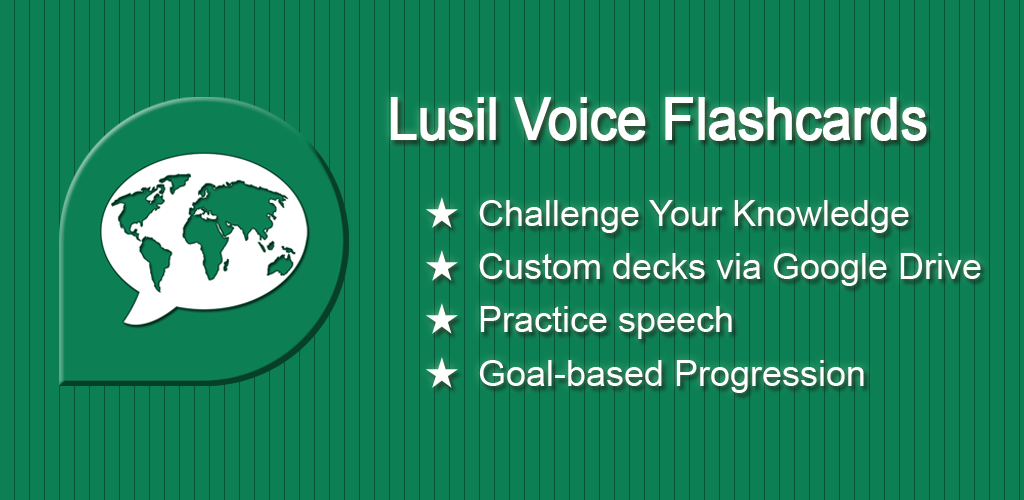 Lusil Voice Flashcards

★ Challenge Your Knowledge
★ Custom decks via Google Drive
★ Practice speech
★ Goal-based Progression